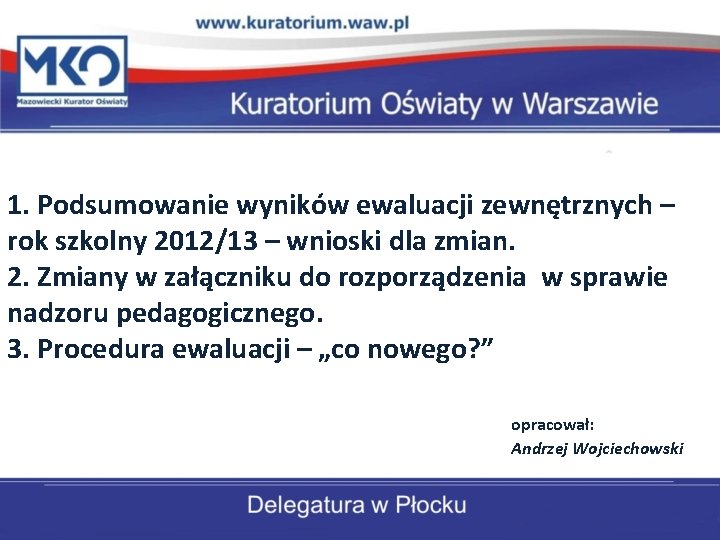 www.kuratorium.waw.pl

MKO
Mazowiecki Kurator Oświaty

Kuratorium Oświaty w Warszawie

1. Podsumowanie wyników ewaluacji zewnętrznych – rok szkolny 2012/13 – wnioski dla zmian.
2. Zmiany w załączniku do rozporządzenia w sprawie nadzoru pedagogicznego.
3. Procedura ewaluacji – „co nowego?”

opracował:
Andrzej Wojciechowski

Delegatura w Płocku